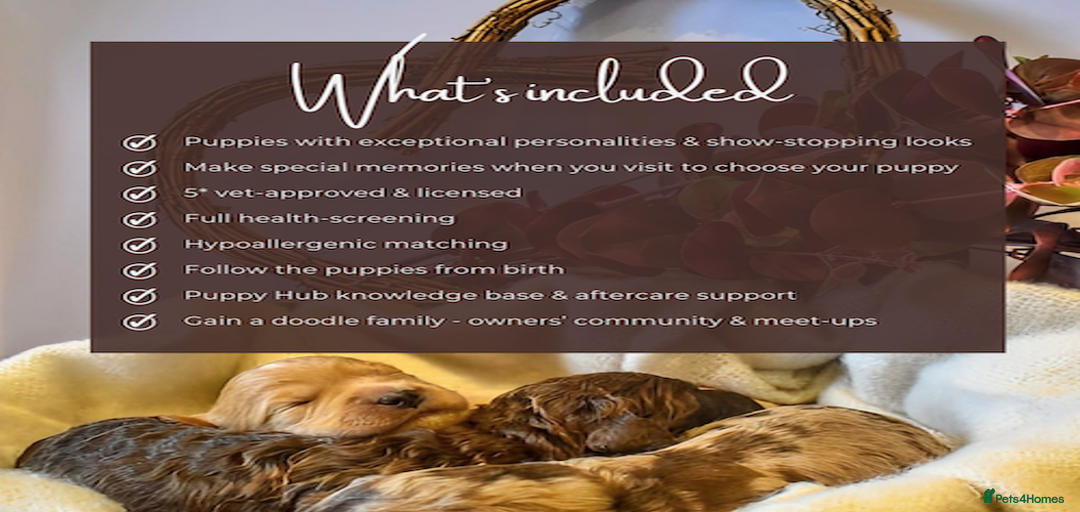 What's included

Puppies with exceptional personalities & show-stopping looks
Make special memories when you visit to choose your puppy
5* vet-approved & licensed
Full health-screening
Hypoallergenic matching
Follow the puppies from birth
Puppy Hub knowledge base & aftercare support
Gain a doodle family - owners' community & meet-ups

Pets4Homes